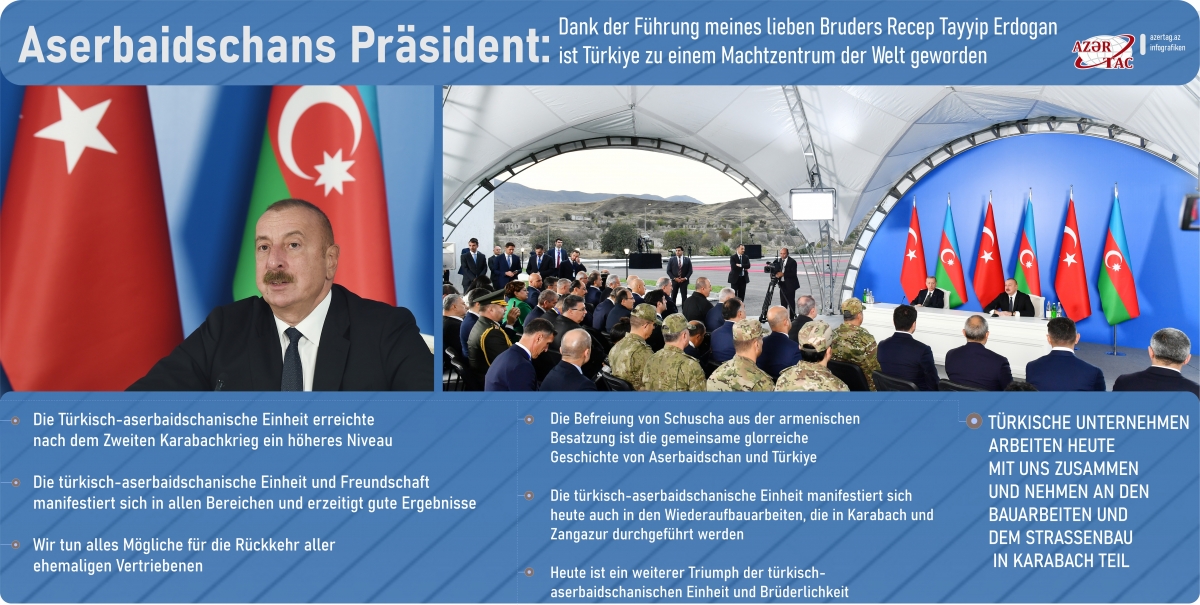 Aserbaidschans Präsident: Dank der Führung meines lieben Bruders Recep Tayyip Erdogan ist Türkiye zu einem Machtzentrum der Welt geworden

AZƏR TAC

azertag.az
infografiken

Die Türkisch-aserbaidschanische Einheit erreichte nach dem Zweiten Karabachkrieg ein höheres Niveau

Die türkisch-aserbaidschanische Einheit und Freundschaft manifestiert sich in allen Bereichen und erzeitigt gute Ergebnisse

Wir tun alles Mögliche für die Rückkehr aller ehemaligen Vertriebenen

Die Befreiung von Schuscha aus der armenischen Besatzung ist die gemeinsame glorreiche Geschichte von Aserbaidschan und Türkiye

Die türkisch-aserbaidschanische Einheit manifestiert sich heute auch in den Wiederaufbauarbeiten, die in Karabach und Zangazur durchgeführt werden

Heute ist ein weiterer Triumph der türkisch-aserbaidschanischen Einheit und Brüderlichkeit

TÜRKISCHE UNTERNEHMEN ARBEITEN HEUTE MIT UNS ZUSAMMEN UND NEHMEN AN DEN BAUARBEITEN UND DEM STRASSENBAU IN KARABACH TEIL